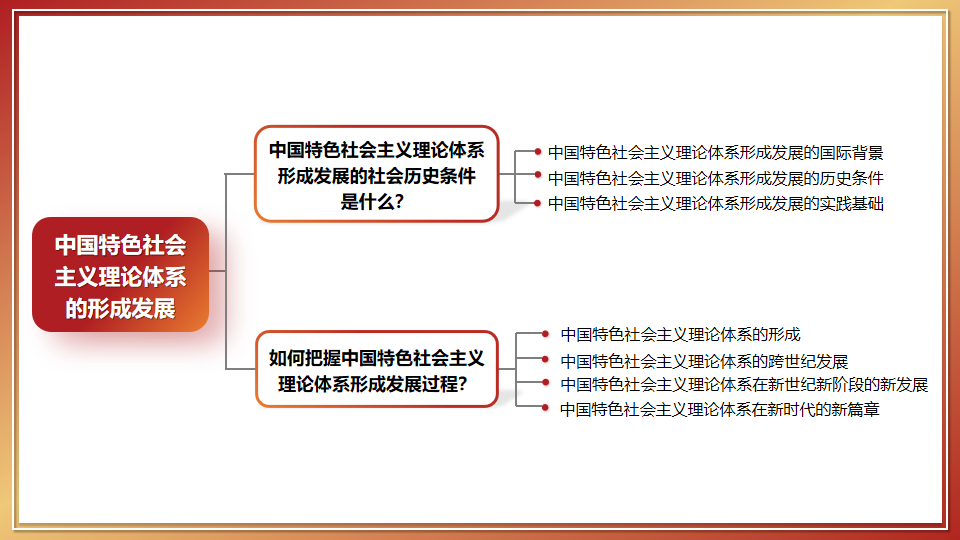 中国特色社会主义理论体系的形成发展

中国特色社会主义理论体系形成发展的社会历史条件是什么？

中国特色社会主义理论体系形成发展的国际背景
中国特色社会主义理论体系形成发展的历史条件
中国特色社会主义理论体系形成发展的实践基础

如何把握中国特色社会主义理论体系形成发展过程？

中国特色社会主义理论体系的形成
中国特色社会主义理论体系的跨世纪发展
中国特色社会主义理论体系在新世纪新阶段的新发展
中国特色社会主义理论体系在新时代的新篇章